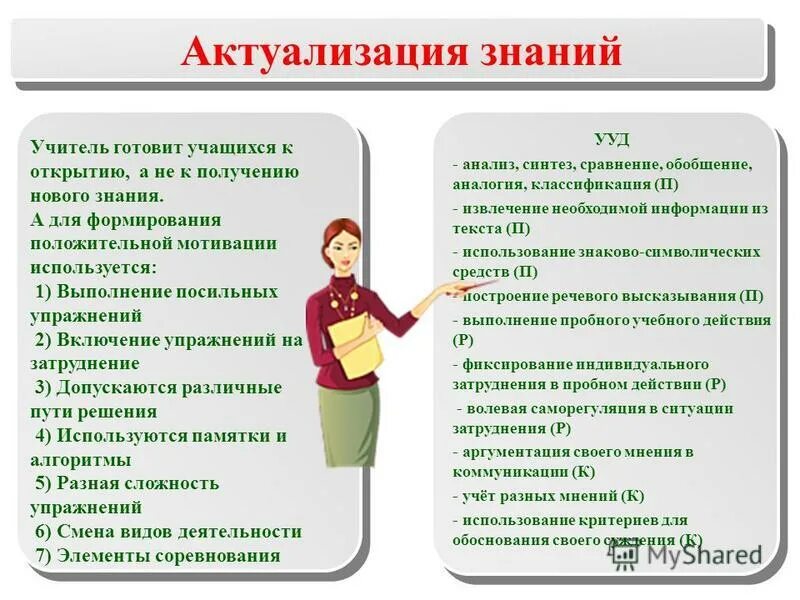 Актуализация знаний

Учитель готовит учащихся к открытию, а не к получению нового знания.
А для формирования положительной мотивации используется:
1) Выполнение посильных упражнений
2) Включение упражнений на затруднение
3) Допускаются различные пути решения
4) Используются памятки и алгоритмы
5) Разная сложность упражнений
6) Смена видов деятельности
7) Элементы соревнования

УУД
- анализ, синтез, сравнение, обобщение, аналогия, классификация (П)
- извлечение необходимой информации из текста (П)
- использование знаково-символических средств (П)
- построение речевого высказывания (П)
- выполнение пробного учебного действия (Р)
- фиксирование индивидуального затруднения в пробном действии (Р)
- волевая саморегуляция в ситуации затруднения (Р)
- аргументация своего мнения в коммуникации (К)
- учёт разных мнений (К)
- использование критериев для обоснования своего суждения (К)

MyShared